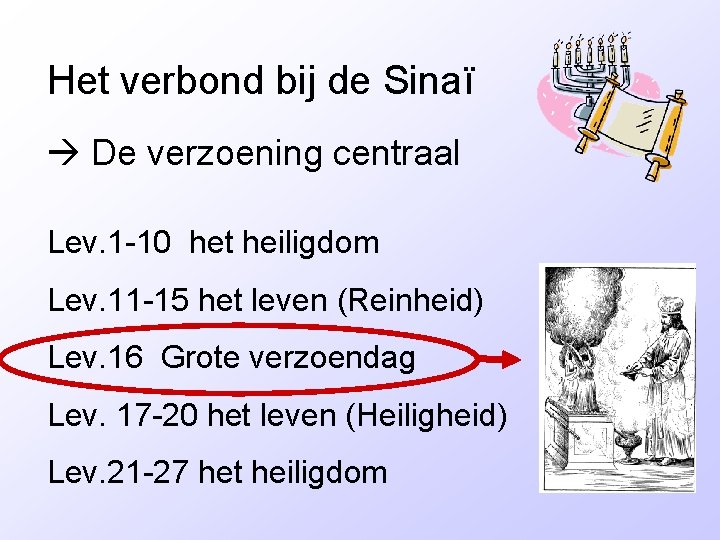 Het verbond bij de Sinaï

→ De verzoening centraal

Lev.1-10 het heiligdom

Lev.11-15 het leven (Reinheid)

Lev.16 Grote verzoendag

Lev. 17-20 het leven (Heiligheid)

Lev.21-27 het heiligdom